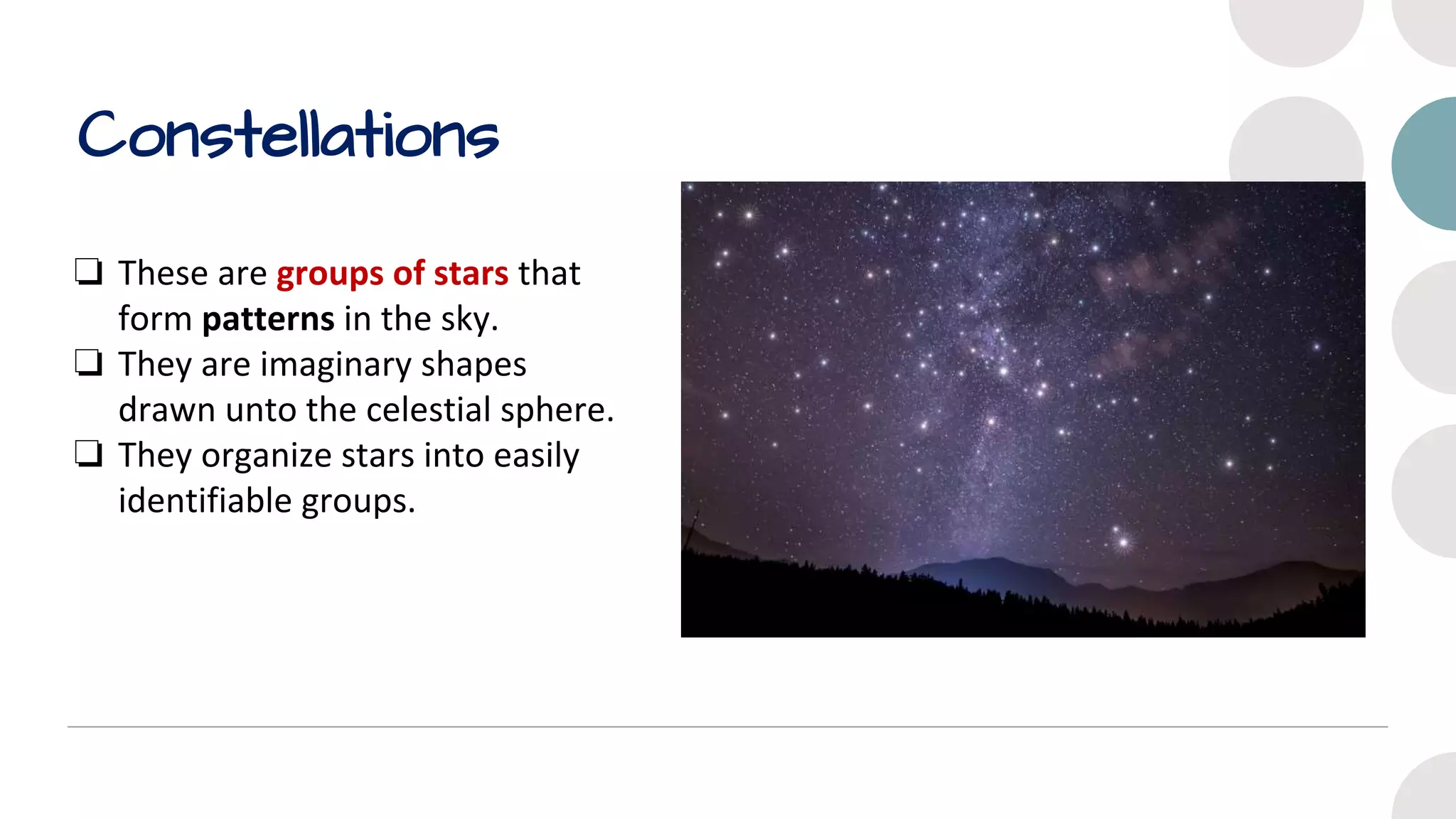 Constellations

❑ These are groups of stars that form patterns in the sky.
❑ They are imaginary shapes drawn unto the celestial sphere.
❑ They organize stars into easily identifiable groups.